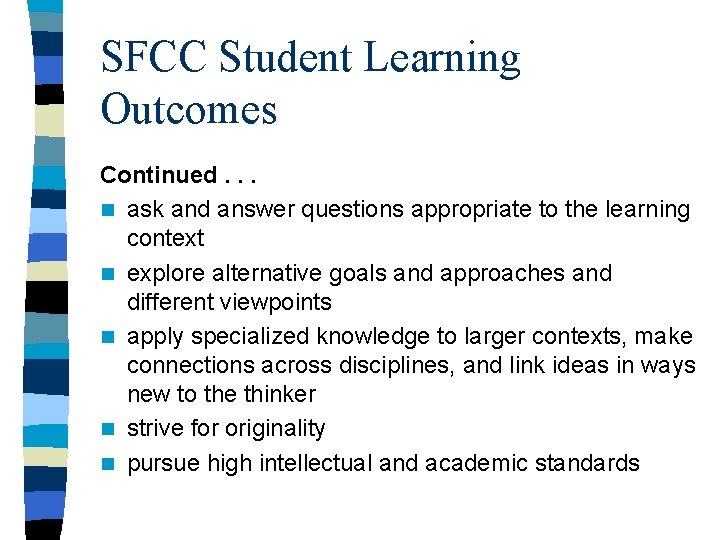 SFCC Student Learning Outcomes

Continued . . .

- ask and answer questions appropriate to the learning context
- explore alternative goals and approaches and different viewpoints
- apply specialized knowledge to larger contexts, make connections across disciplines, and link ideas in ways new to the thinker
- strive for originality
- pursue high intellectual and academic standards